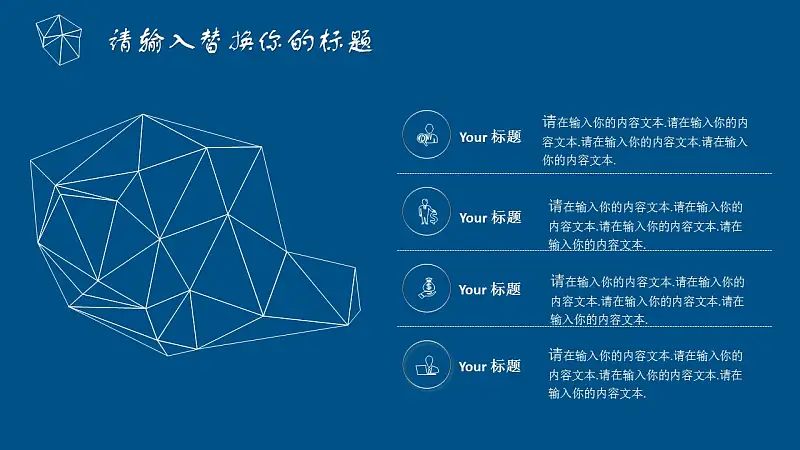 请输入替换你的标题

Your 标题

请在输入你的内容文本.请在输入你的内容文本.请在输入你的内容文本.请在输入你的内容文本.

Your 标题

请在输入你的内容文本.请在输入你的内容文本.请在输入你的内容文本.请在输入你的内容文本.

Your 标题

请在输入你的内容文本.请在输入你的内容文本.请在输入你的内容文本.请在输入你的内容文本.

Your 标题

请在输入你的内容文本.请在输入你的内容文本.请在输入你的内容文本.请在输入你的内容文本.